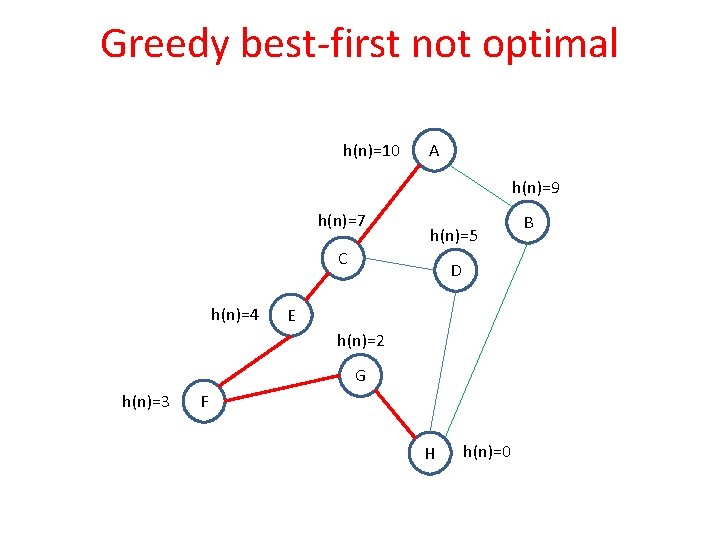 Greedy best-first not optimal

h(n)=10 A

h(n)=9 B

h(n)=7 C

h(n)=5 D

h(n)=4 E

h(n)=2 G

h(n)=3 F

H h(n)=0